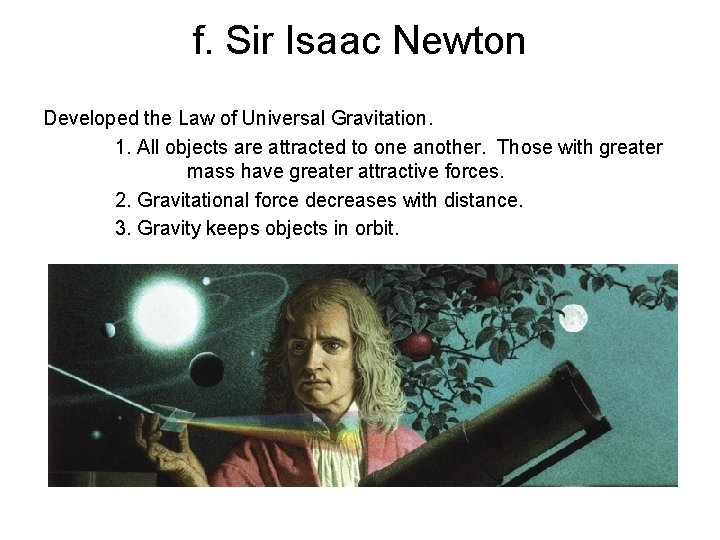 f. Sir Isaac Newton

Developed the Law of Universal Gravitation.

1. All objects are attracted to one another. Those with greater mass have greater attractive forces.

2. Gravitational force decreases with distance.

3. Gravity keeps objects in orbit.